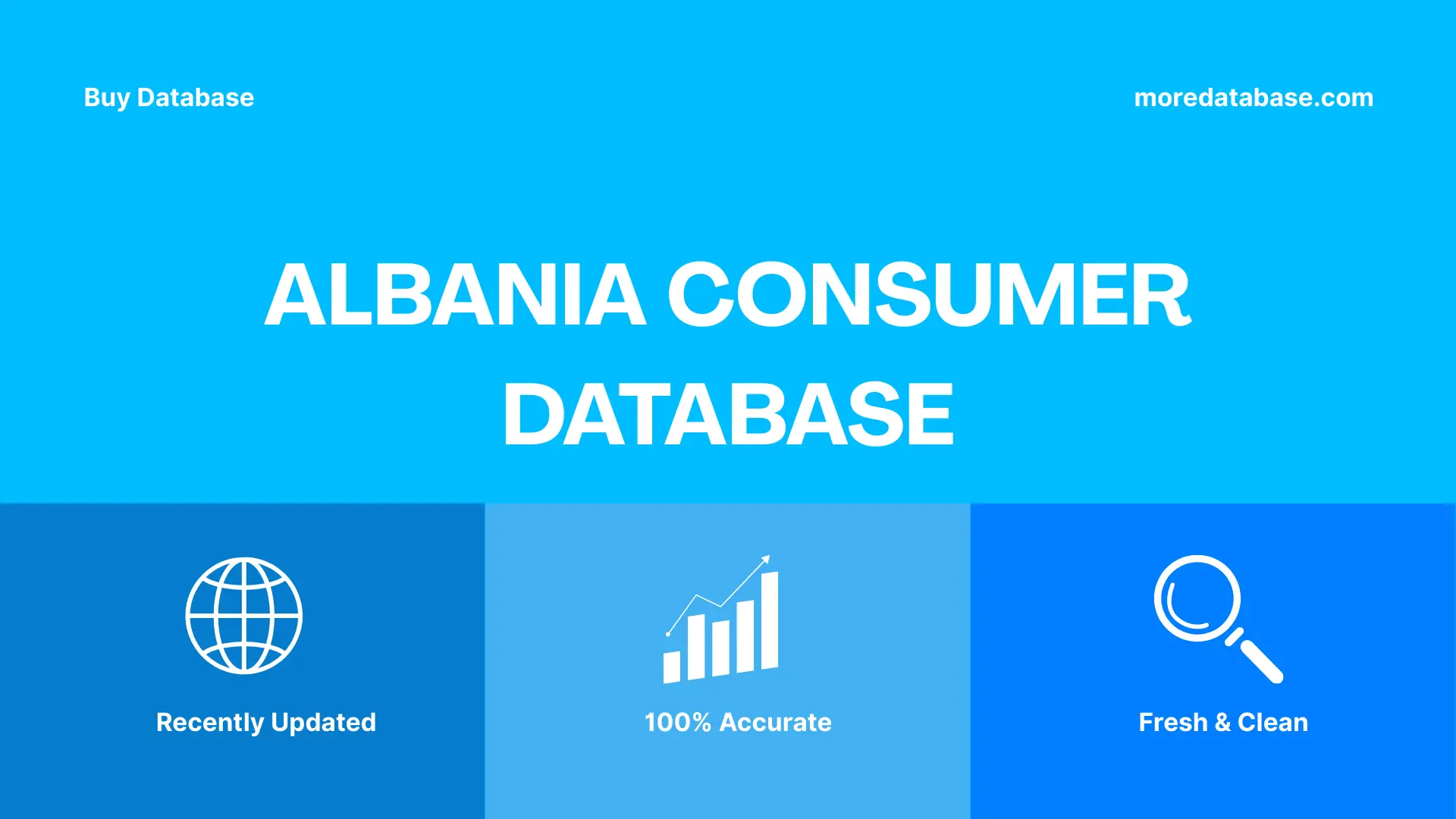 Buy Database

moredatabase.com

ALBANIA CONSUMER DATABASE

Recently Updated

100% Accurate

Fresh & Clean